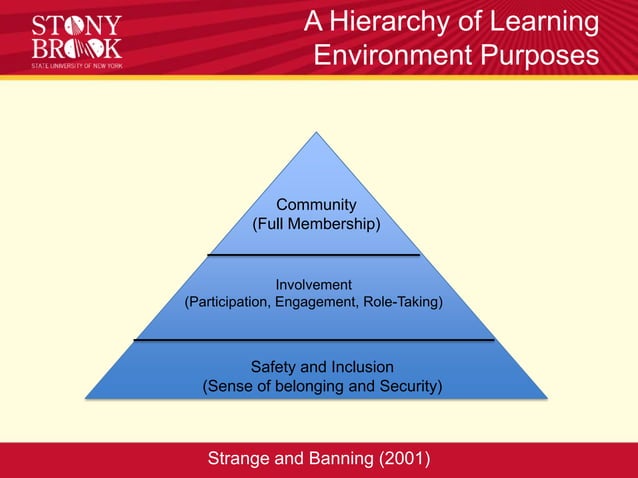 STONY BROOK
STATE UNIVERSITY OF NEW YORK

A Hierarchy of Learning Environment Purposes

Community
(Full Membership)

Involvement
(Participation, Engagement, Role-Taking)

Safety and Inclusion
(Sense of belonging and Security)

Strange and Banning (2001)